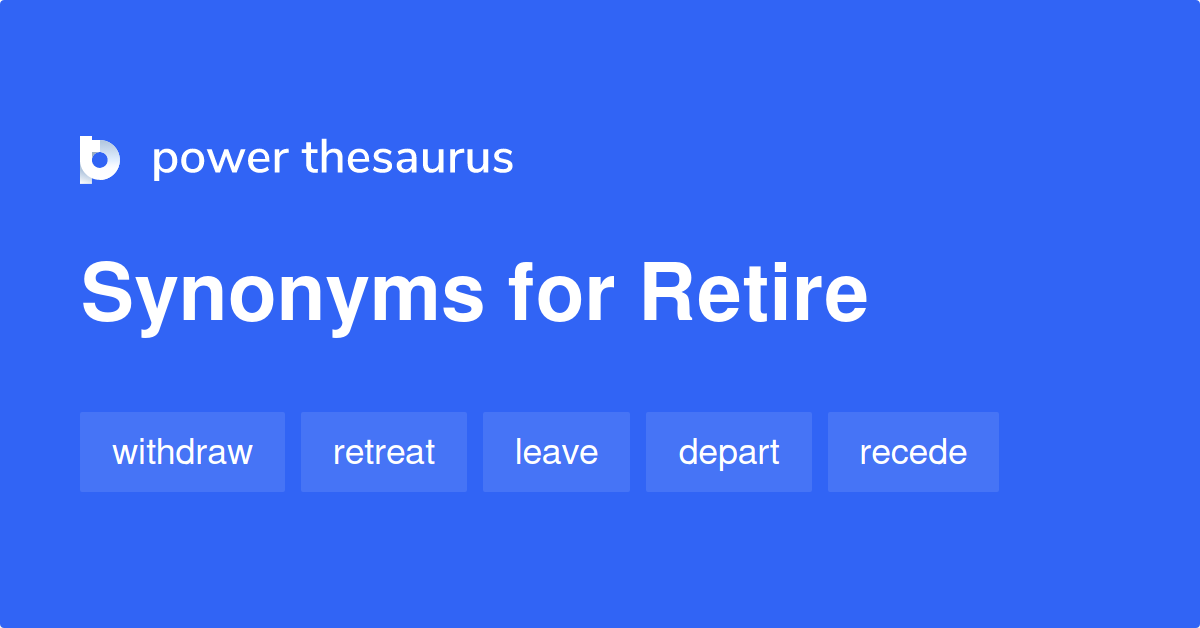 power thesaurus

Synonyms for Retire

withdraw retreat leave depart recede